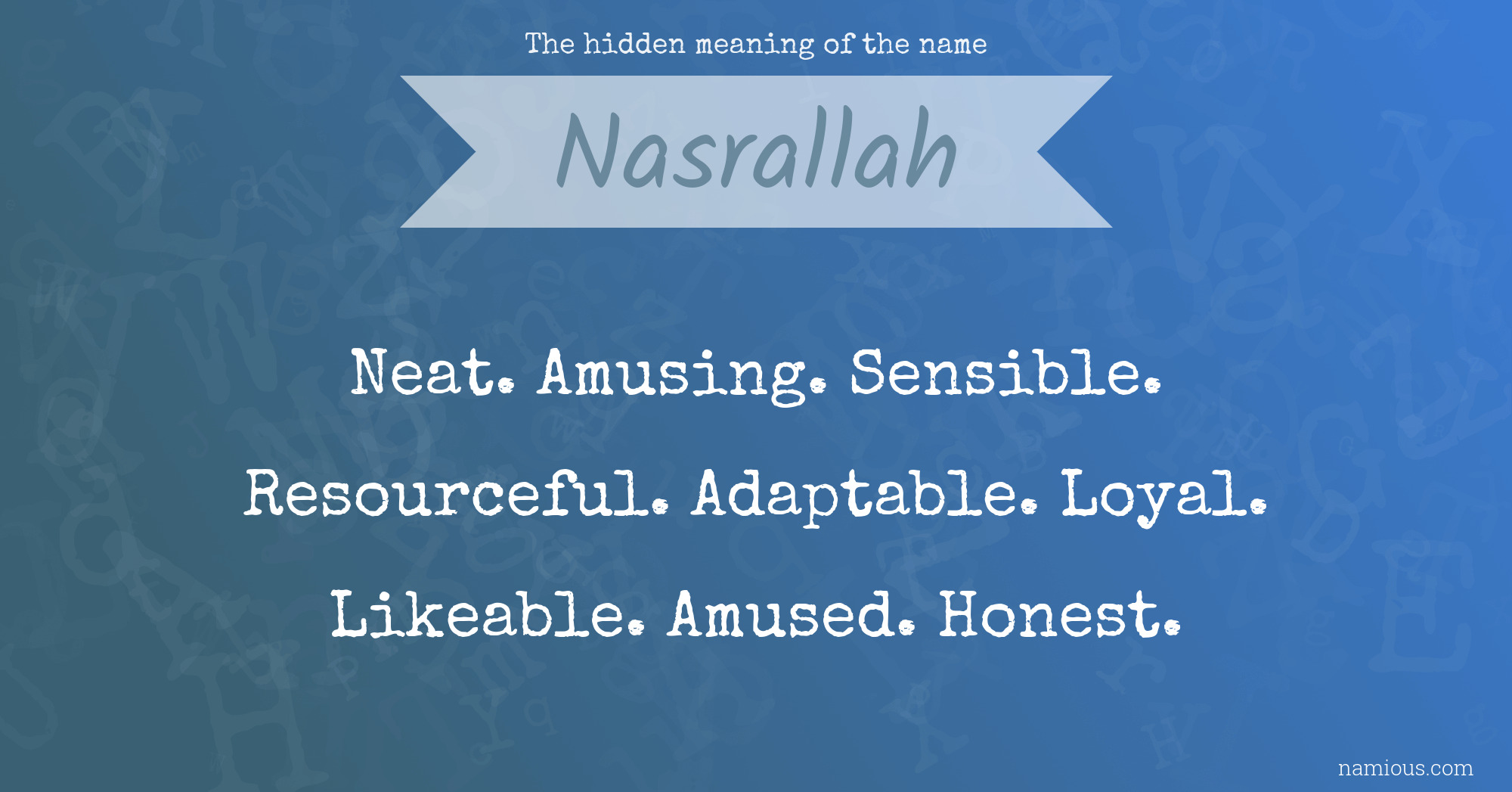 The hidden meaning of the name

Nasrallah

Neat. Amusing. Sensible. Resourceful. Adaptable. Loyal. Likeable. Amused. Honest.

namious.com